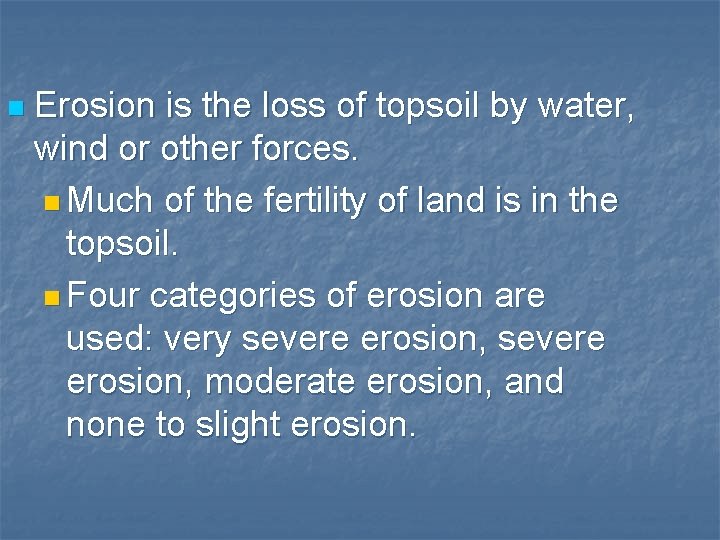 Erosion is the loss of topsoil by water, wind or other forces.

Much of the fertility of land is in the topsoil.

Four categories of erosion are used: very severe erosion, severe erosion, moderate erosion, and none to slight erosion.